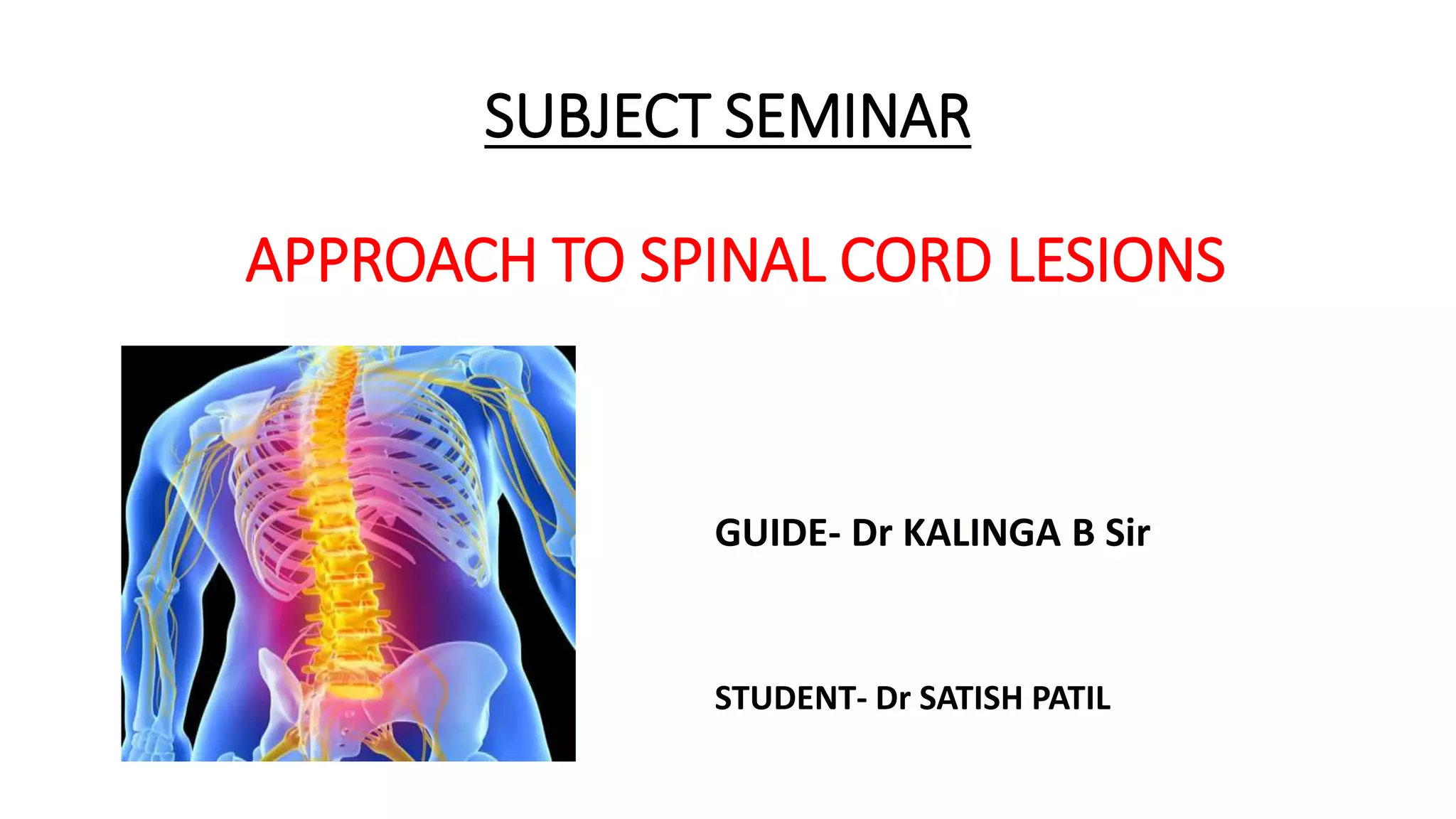 SUBJECT SEMINAR

APPROACH TO SPINAL CORD LESIONS

GUIDE- Dr KALINGA B Sir

STUDENT- Dr SATISH PATIL